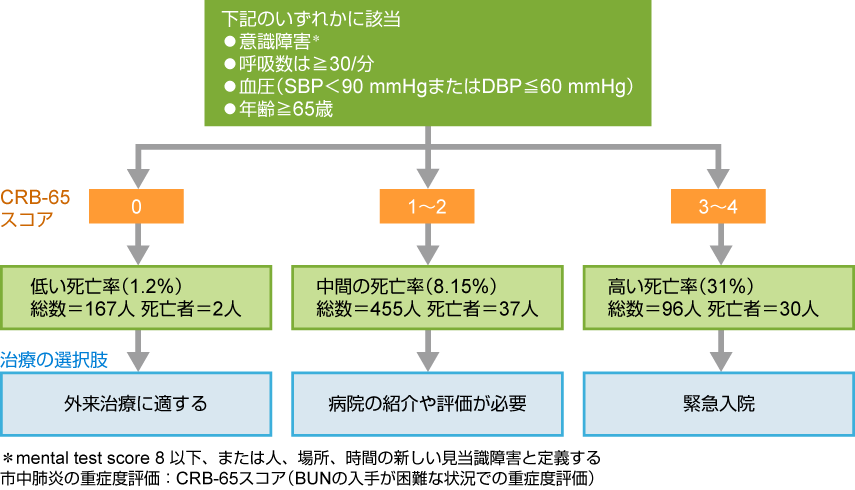 下記のいずれかに該当
●意識障害*
●呼吸数は≧30/分
●血圧（SBP＜90 mmHgまたはDBP≦60 mmHg）
●年齢≧65歳

CRB-65
スコア

0

1～2

3～4

低い死亡率（1.2%）
総数＝167人 死亡者＝2人

中間の死亡率（8.15%）
総数＝455人 死亡者＝37人

高い死亡率（31%）
総数＝96人 死亡者＝30人

治療の選択肢

外来治療に適する

病院の紹介や評価が必要

緊急入院

＊mental test score 8 以下、または人、場所、時間の新しい見当識障害と定義する
市中肺炎の重症度評価：CRB-65スコア（BUNの入手が困難な状況での重症度評価）